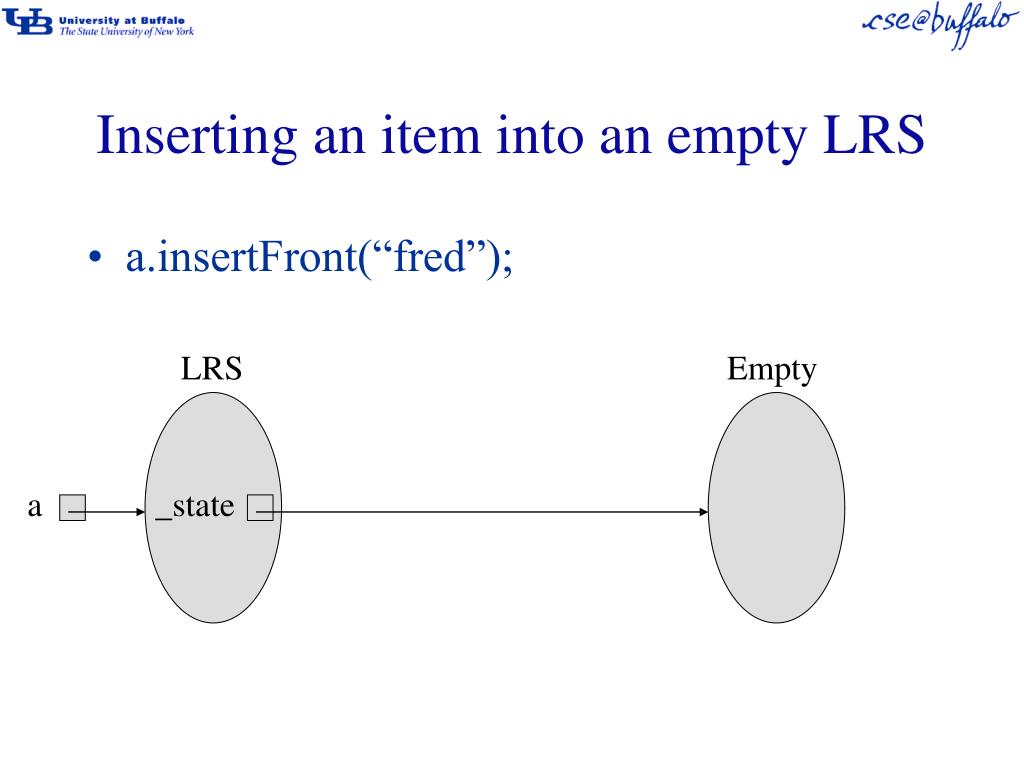 UB University at Buffalo
The State University of New York

cse@buffalo

Inserting an item into an empty LRS

• a.insertFront(“fred”);

LRS

Empty

a

_state